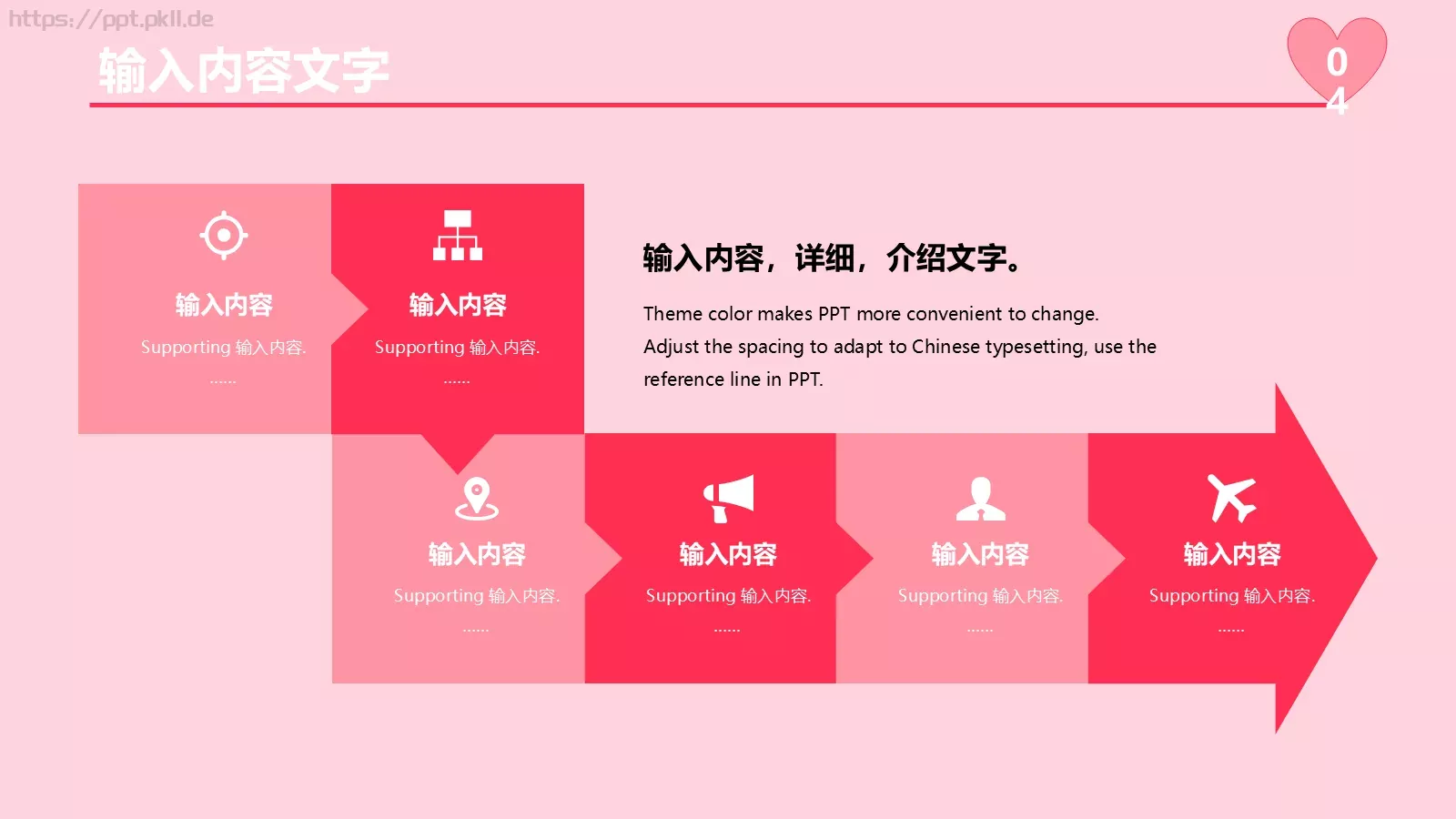 https://ppt.pkll.de

输入内容文字

04

输入内容

Supporting 输入内容.

......

输入内容

Supporting 输入内容.

......

输入内容，详细，介绍文字。

Theme color makes PPT more convenient to change. Adjust the spacing to adapt to Chinese typesetting, use the reference line in PPT.

输入内容

Supporting 输入内容.

......

输入内容

Supporting 输入内容.

......

输入内容

Supporting 输入内容.

......

输入内容

Supporting 输入内容.

......